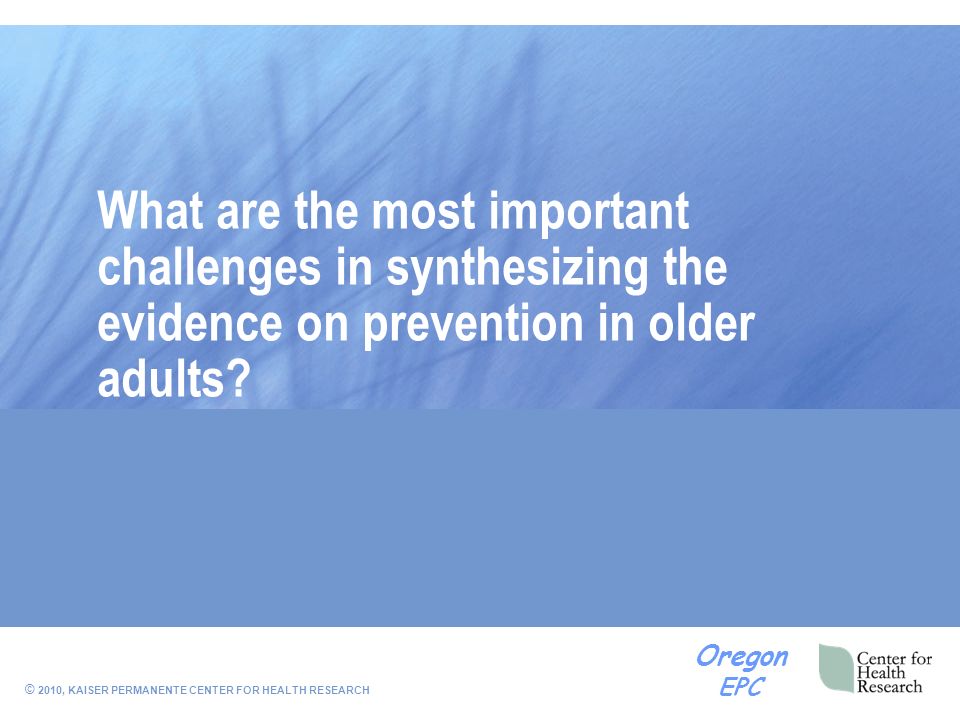 What are the most important challenges in synthesizing the evidence on prevention in older adults?

© 2010, KAISER PERMANENTE CENTER FOR HEALTH RESEARCH

Oregon EPC

Center for Health Research